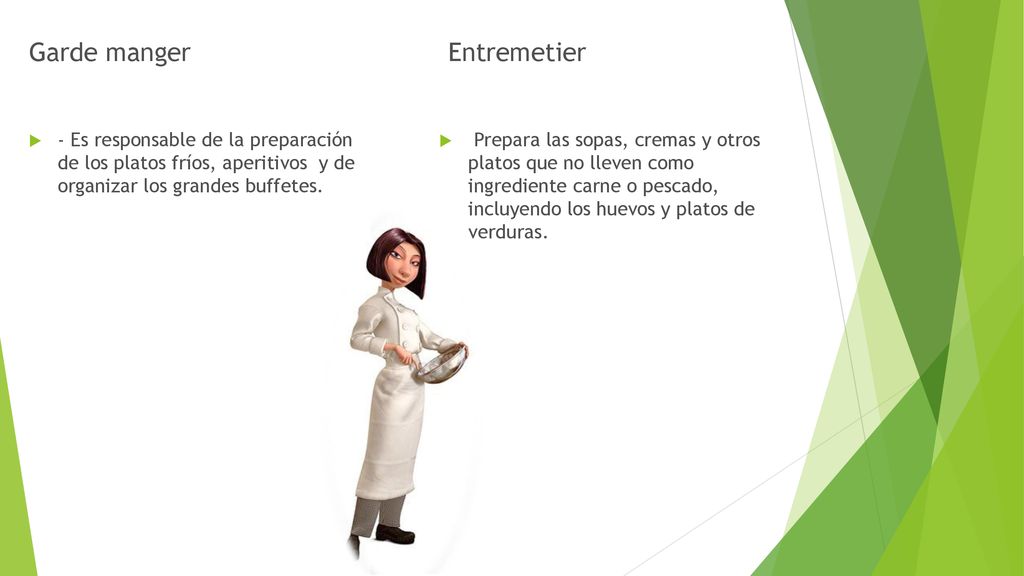 Garde manger

- Es responsable de la preparación de los platos fríos, aperitivos y de organizar los grandes buffetes.

Entremetier

Prepara las sopas, cremas y otros platos que no lleven como ingrediente carne o pescado, incluyendo los huevos y platos de verduras.